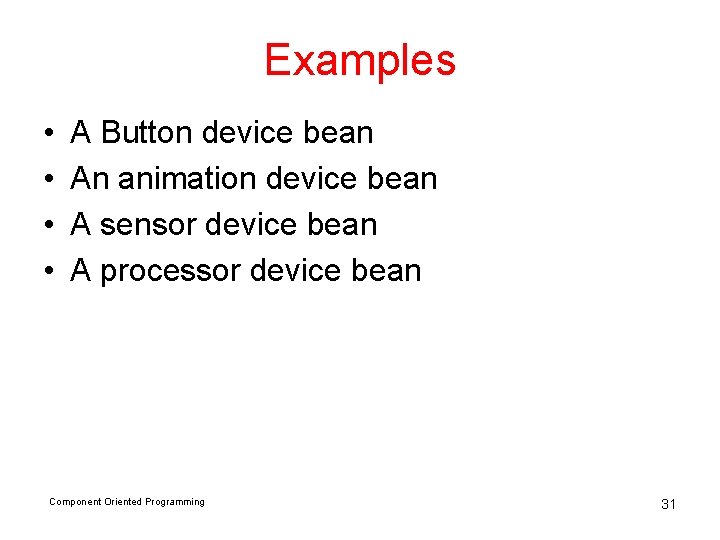 Examples

• A Button device bean
• An animation device bean
• A sensor device bean
• A processor device bean

Component Oriented Programming

31